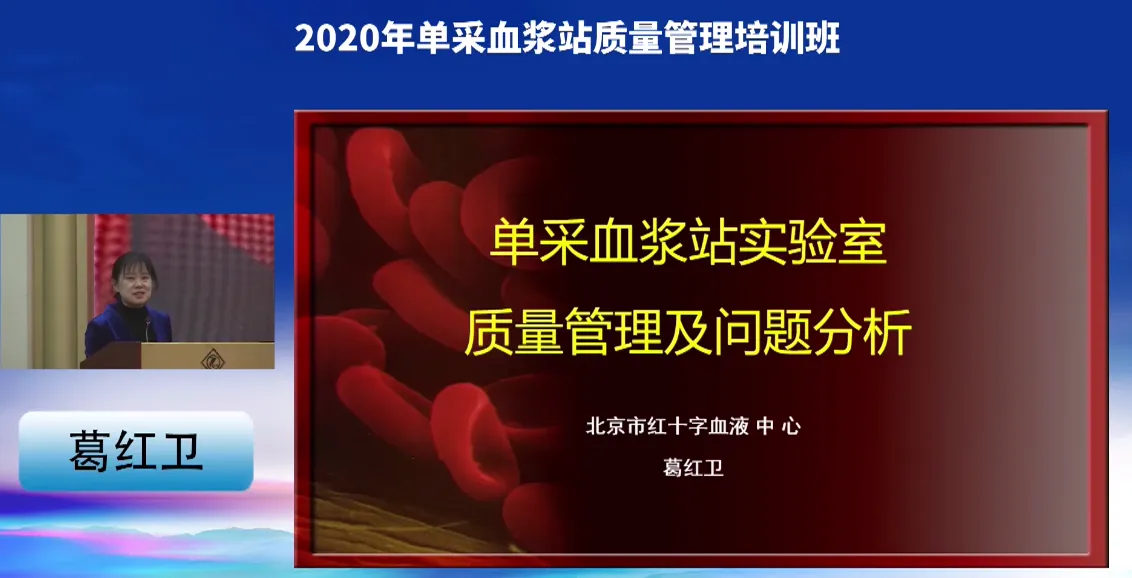 2020年单采血浆站质量管理培训班

葛红卫

单采血浆站实验室
质量管理及问题分析

北京市红十字血液 中 心
葛红卫